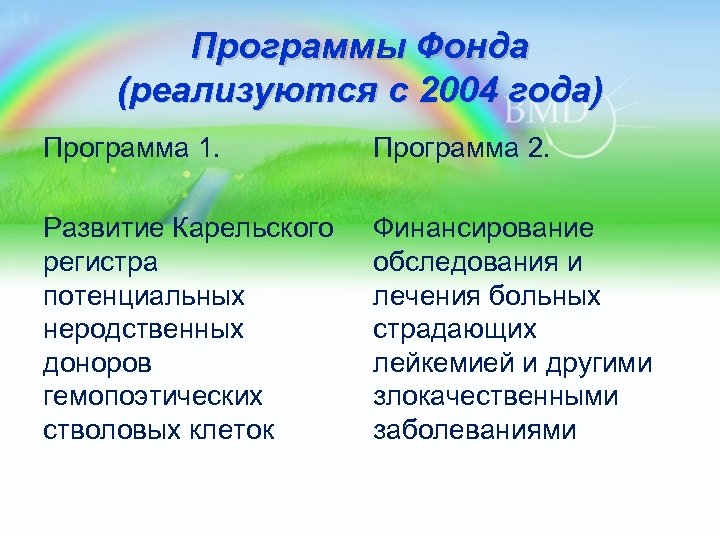 Программы Фонда
(реализуются с 2004 года)

BMD

Программа 1.

Развитие Карельского регистра потенциальных неродственных доноров гемопоэтических стволовых клеток

Программа 2.

Финансирование обследования и лечения больных страдающих лейкемией и другими злокачественными заболеваниями